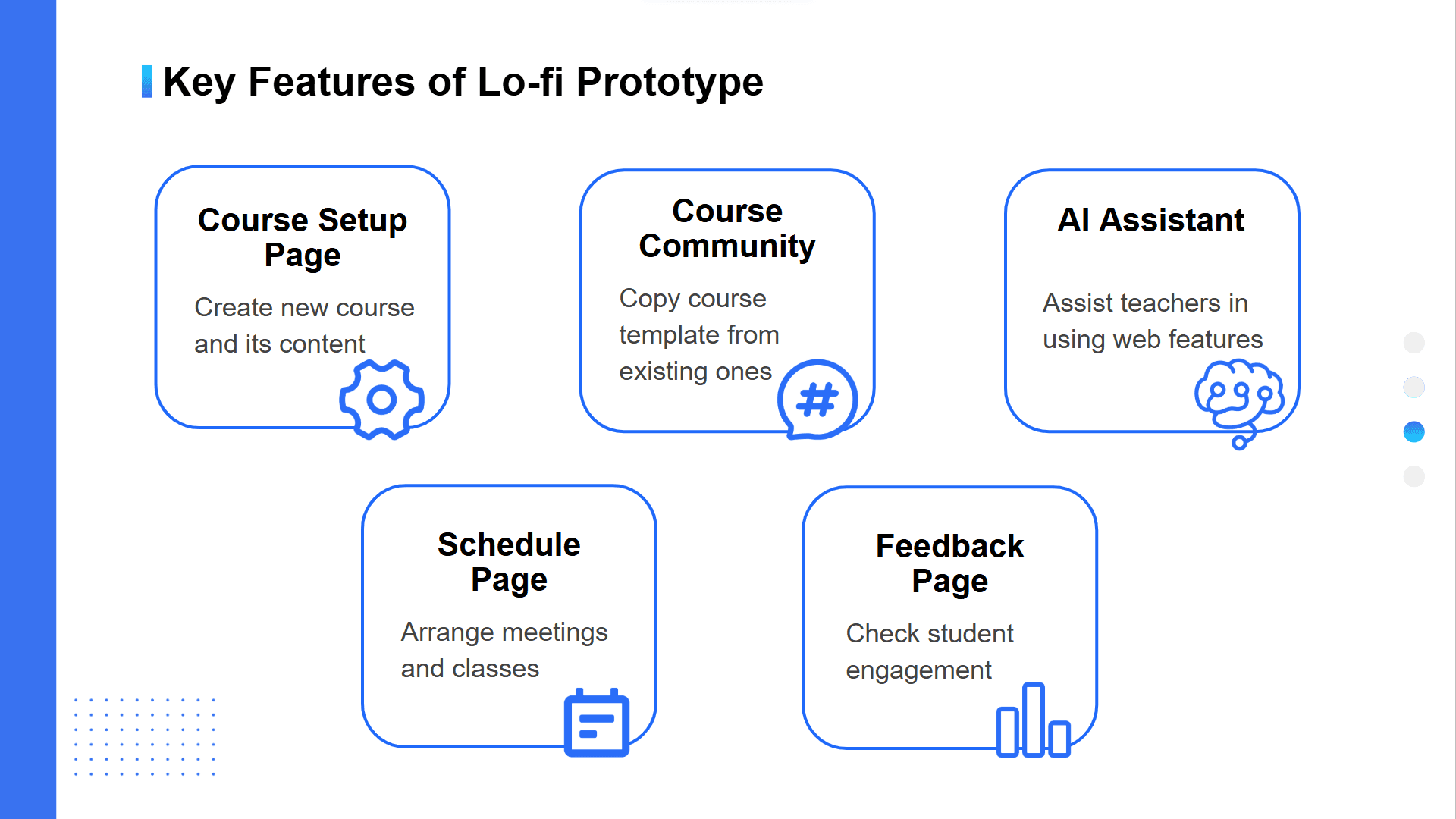 Key Features of Lo-fi Prototype

Course Setup Page

Create new course and its content

Course Community

Copy course template from existing ones

#

AI Assistant

Assist teachers in using web features

Schedule Page

Arrange meetings and classes

Feedback Page

Check student engagement